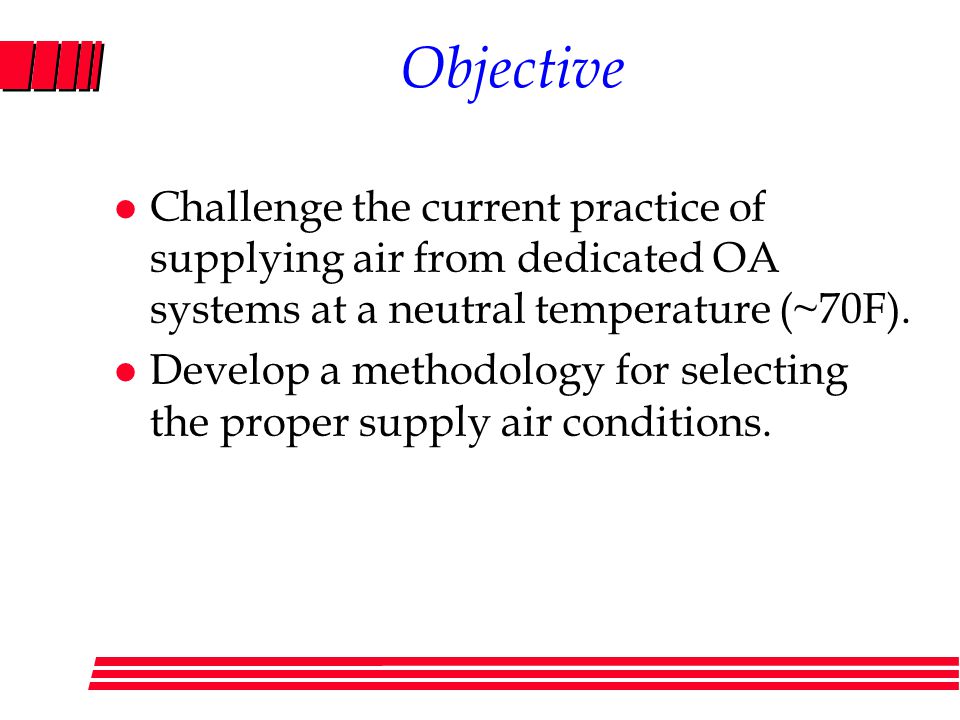 Objective

- Challenge the current practice of supplying air from dedicated OA systems at a neutral temperature (~70F).
- Develop a methodology for selecting the proper supply air conditions.